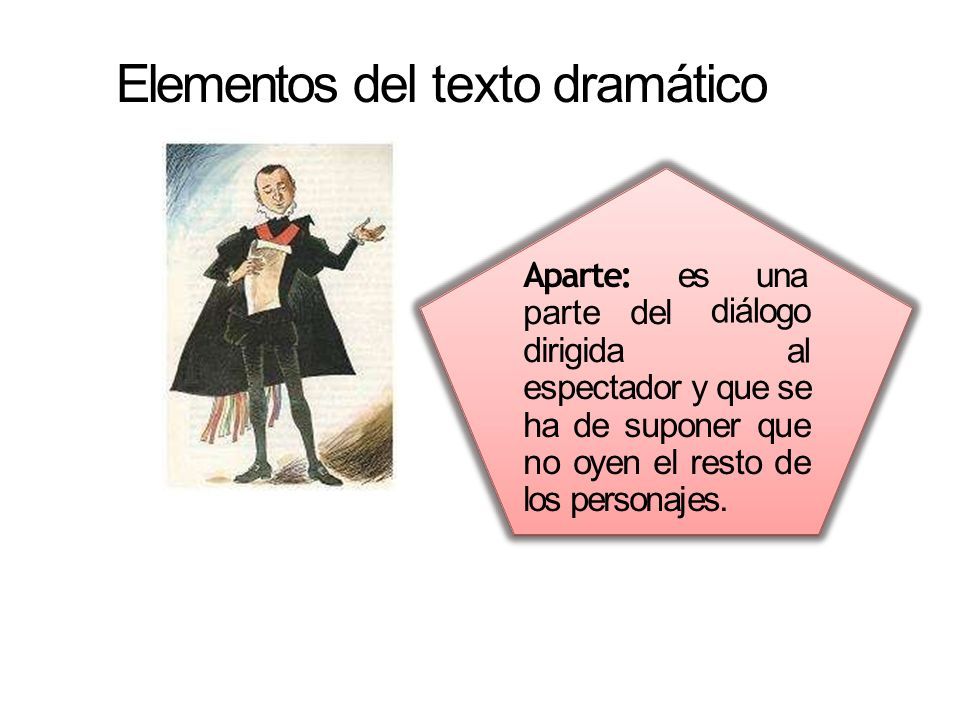 Elementos del texto dramático

Aparte: es una parte del diálogo dirigida al espectador y que se ha de suponer que no oyen el resto de los personajes.